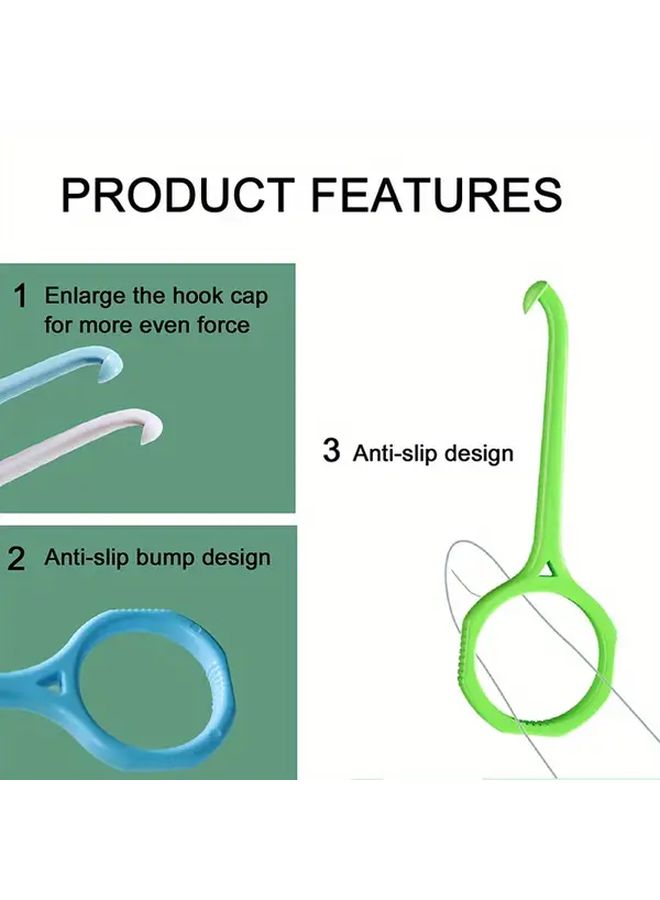 PRODUCT FEATURES

1 Enlarge the hook cap for more even force

2 Anti-slip bump design

3 Anti-slip design